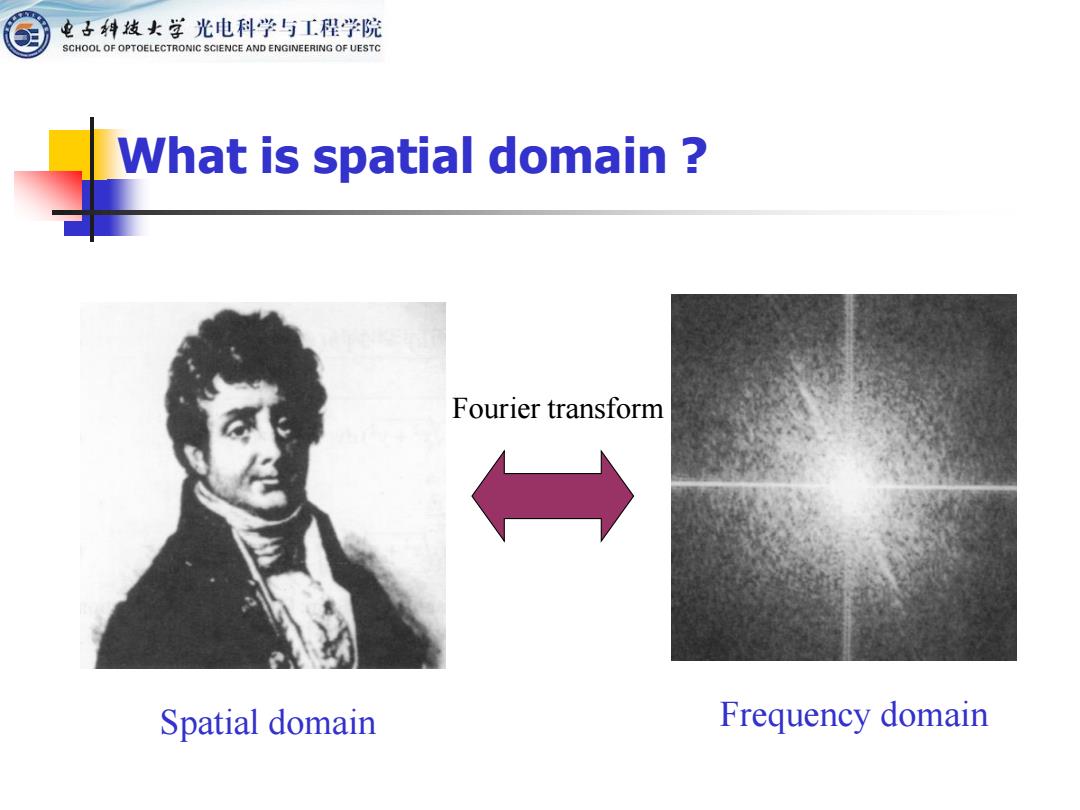 电子科技大学 光电科学与工程学院
SCHOOL OF OPTOELECTRONIC SCIENCE AND ENGINEERING OF UESTC

What is spatial domain ?

Fourier transform

Spatial domain

Frequency domain